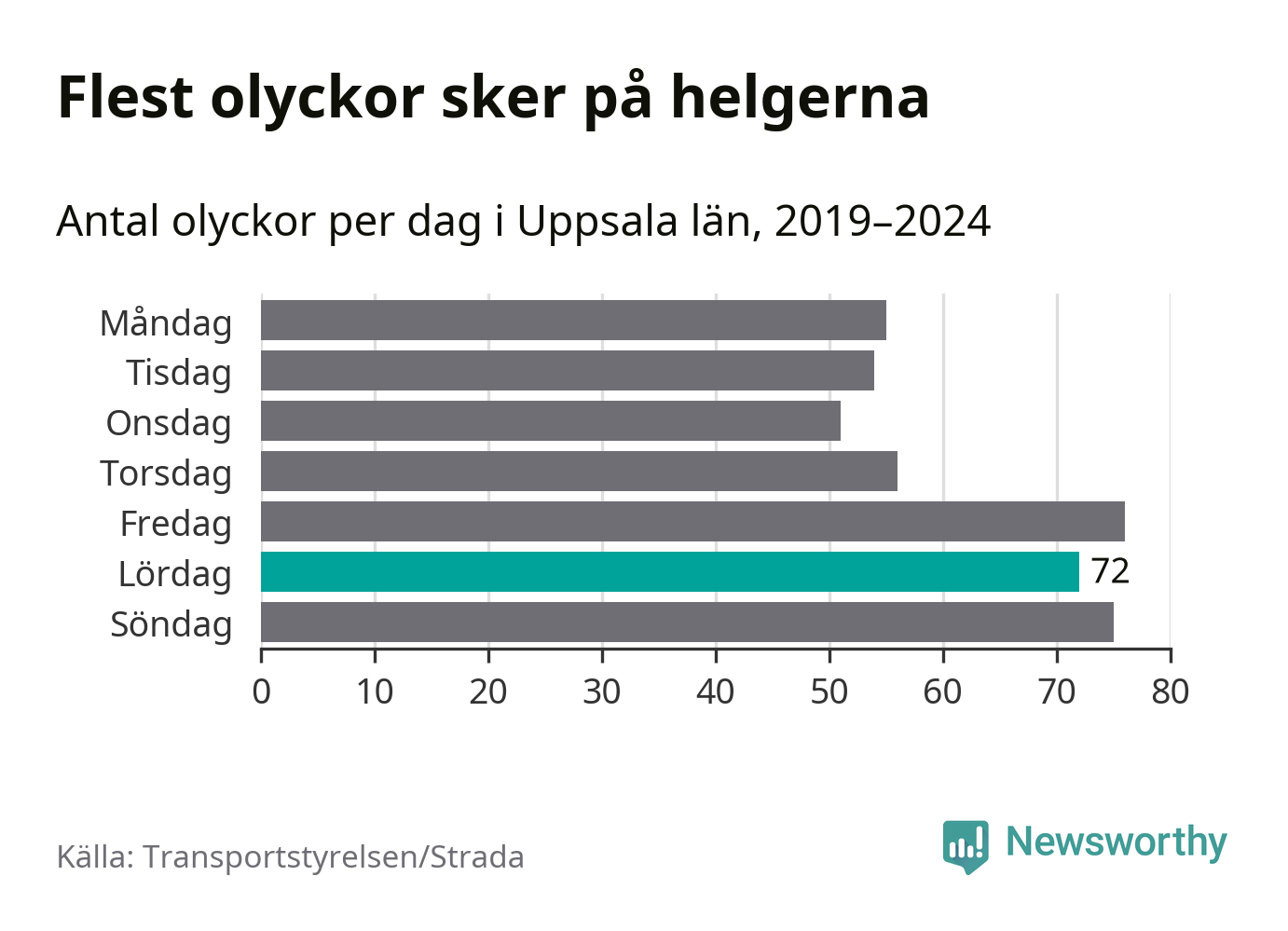 Flest olyckor sker på helgerna

Antal olyckor per dag i Uppsala län, 2019–2024

Måndag
Tisdag
Onsdag
Torsdag
Fredag
Lördag 72
Söndag

0 10 20 30 40 50 60 70 80

Källa: Transportstyrelsen/Strada

Newsworthy